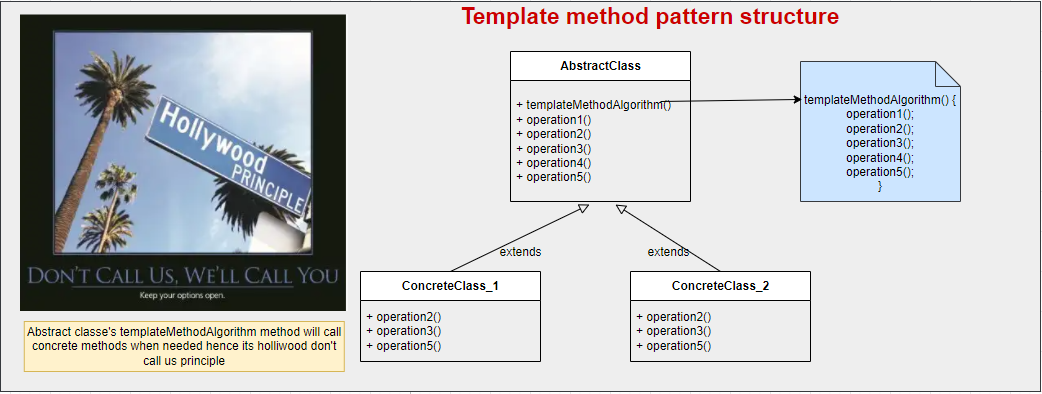 Template method pattern structure

Hollywood PRINCIPLE

DON'T CALL US, WE'LL CALL YOU

Keep your options open.

Abstract classe's templateMethodAlgorithm method will call concrete methods when needed hence its holliwood don't call us principle

AbstractClass

+ templateMethodAlgorithm()
+ operation1()
+ operation2()
+ operation3()
+ operation4()
+ operation5()

templateMethodAlgorithm() {
operation1();
operation2();
operation3();
operation4();
operation5();
}

extends

extends

ConcreteClass_1

+ operation2()
+ operation3()
+ operation5()

ConcreteClass_2

+ operation2()
+ operation3()
+ operation5()